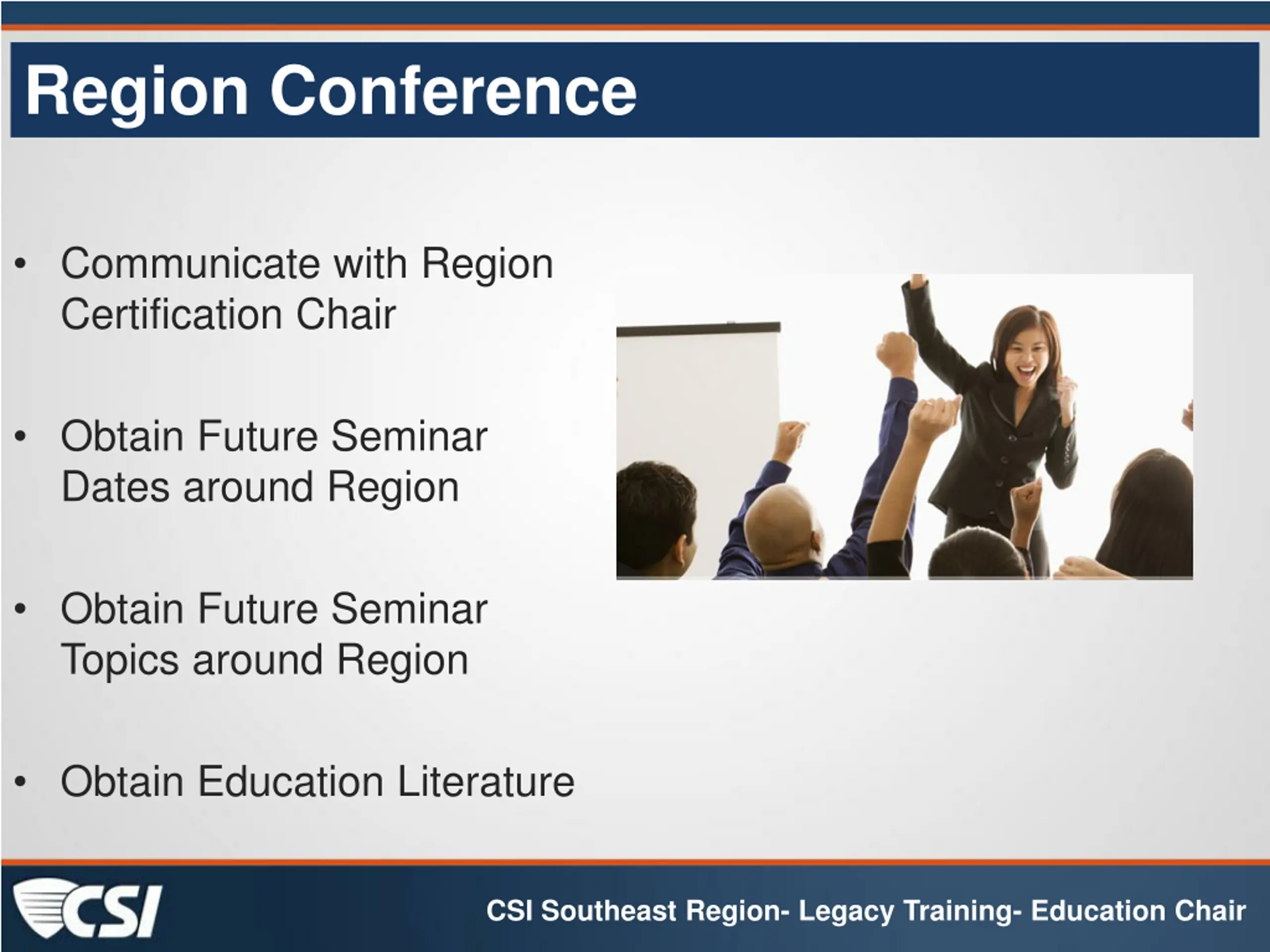 Region Conference

• Communicate with Region Certification Chair

• Obtain Future Seminar Dates around Region

• Obtain Future Seminar Topics around Region

• Obtain Education Literature

CSI

CSI Southeast Region- Legacy Training- Education Chair